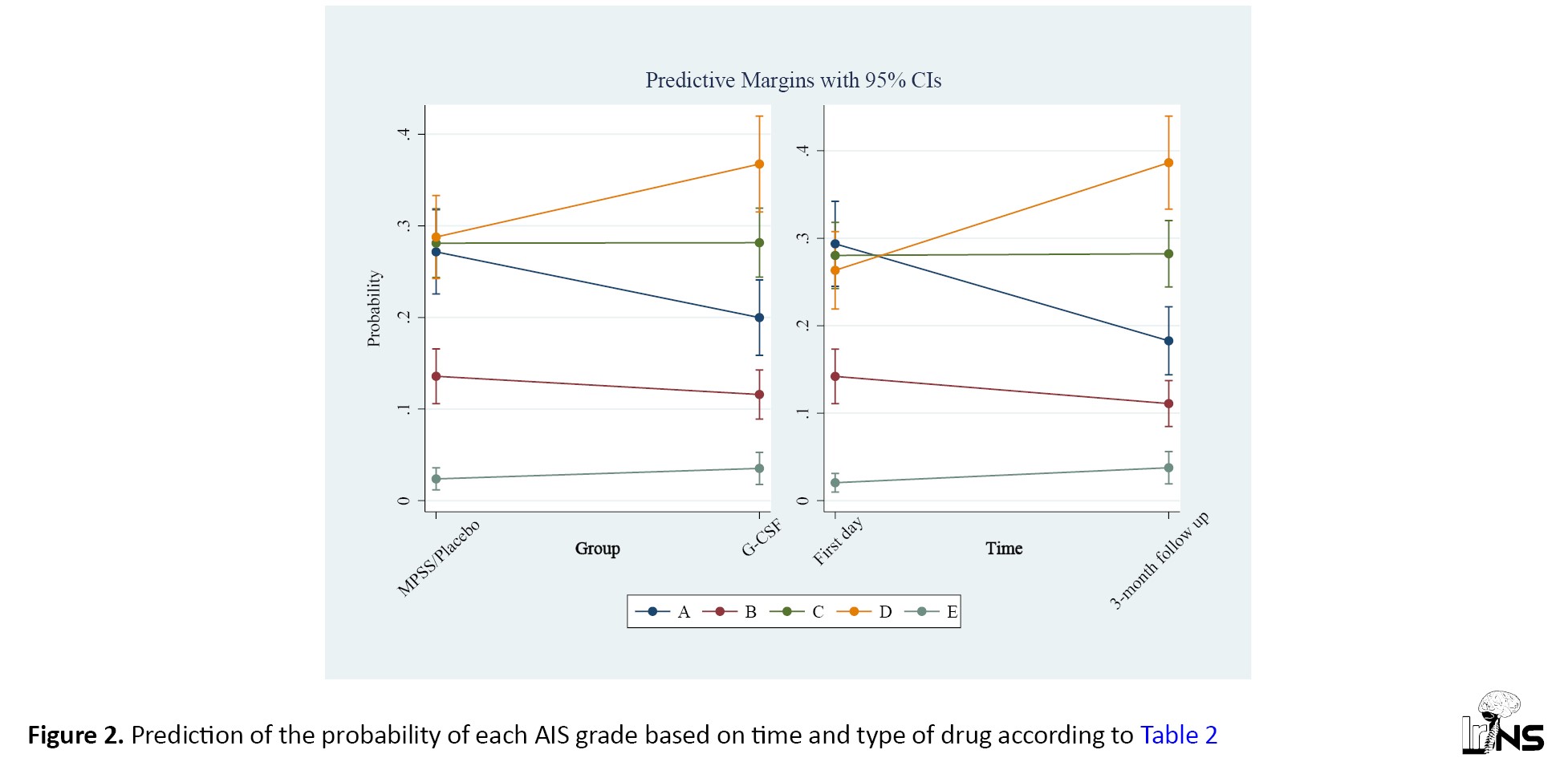 Predictive Margins with 95% CIs

Probability

0
.1
.2
.3
.4

MPSS/Placebo
G-CSF
Group

0
.1
.2
.3
.4

First day
3-month follow up
Time

A B C D E

**Figure 2.** Prediction of the probability of each AIS grade based on time and type of drug according to Table 2

IrJNS